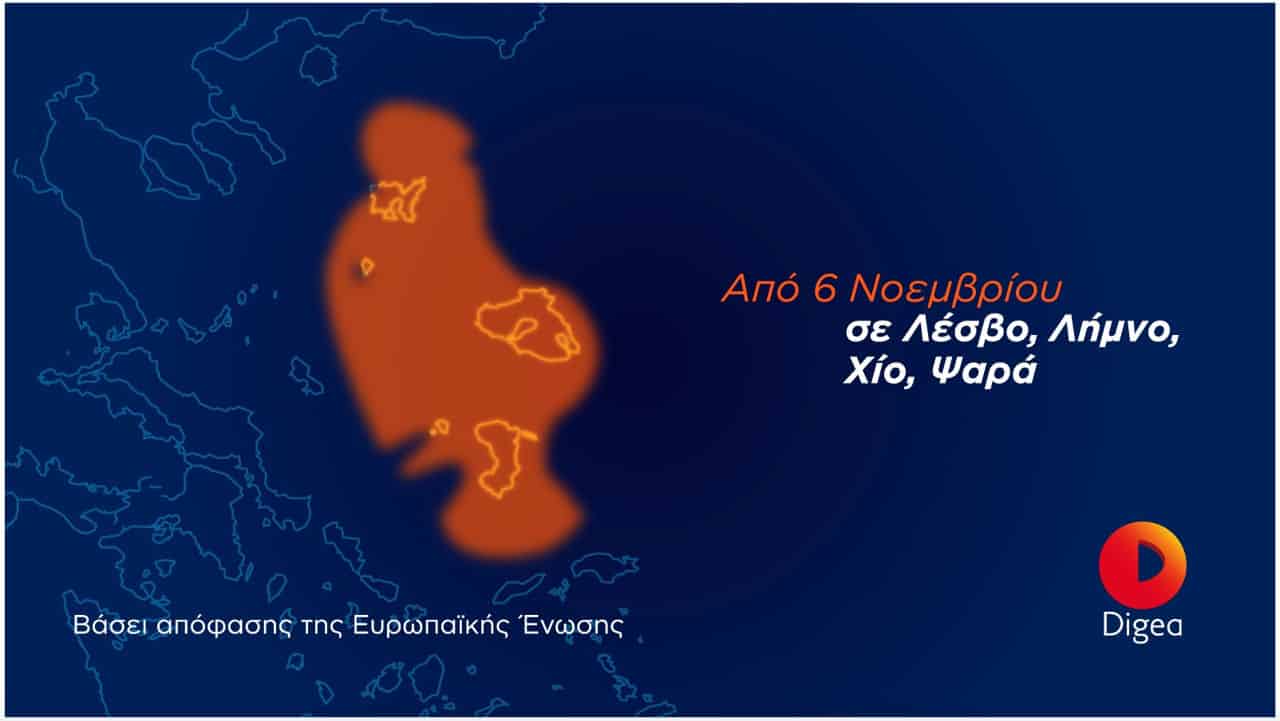 Από 6 Νοεμβρίου
σε Λέσβο, Λήμνο, Χίο, Ψαρά

Βάσει απόφασης της Ευρωπαϊκής Ένωσης

Digea